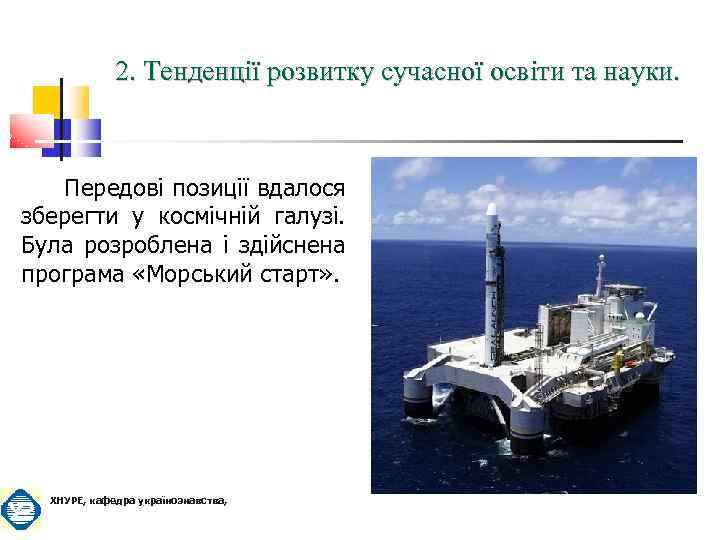 2. Тенденції розвитку сучасної освіти та науки.

Передові позиції вдалося зберегти у космічній галузі. Була розроблена і здійснена програма «Морський старт».

ХНУРЕ, кафедра українознавства,